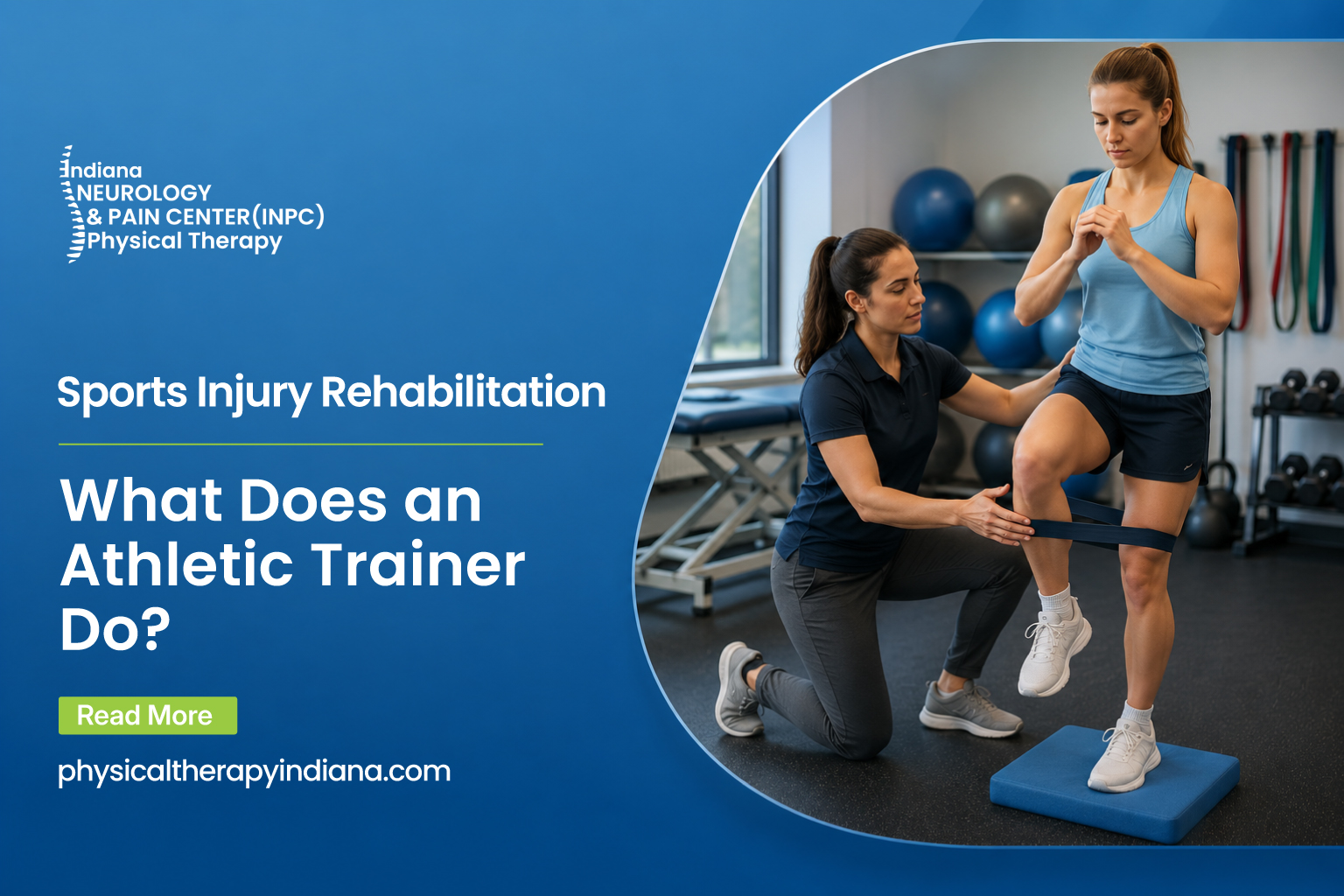 Indiana
NEUROLOGY
& PAIN CENTER(INPC)
Physical Therapy

Sports Injury Rehabilitation

What Does an Athletic Trainer Do?

Read More

physicaltherapyindiana.com